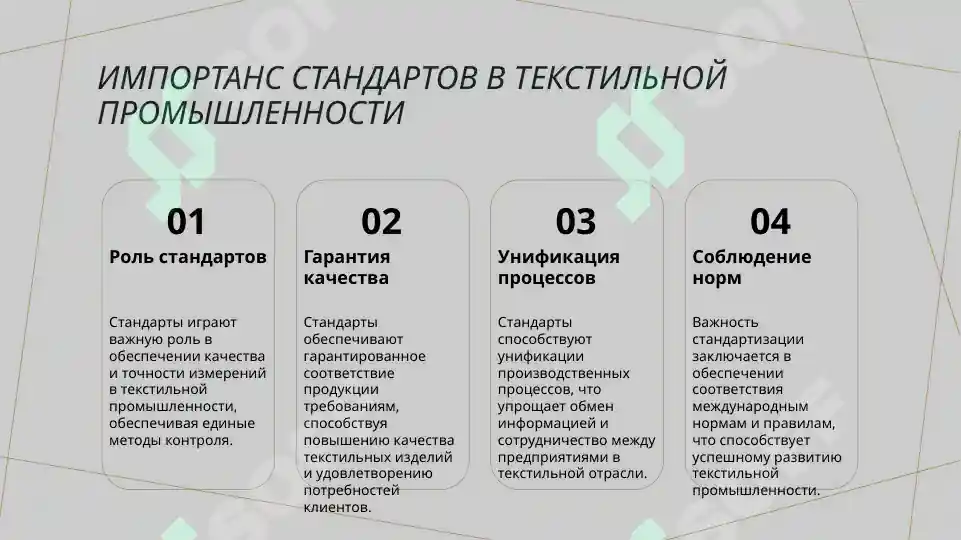 ИМПОРТАНС СТАНДАРТОВ В ТЕКСТИЛЬНОЙ ПРОМЫШЛЕННОСТИ

01

Роль стандартов

Стандарты играют важную роль в обеспечении качества и точности измерений в текстильной промышленности, обеспечивая единые методы контроля.

02

Гарантия качества

Стандарты обеспечивают гарантированное соответствие продукции требованиям, способствуя повышению качества текстильных изделий и удовлетворению потребностей клиентов.

03

Унификация процессов

Стандарты способствуют унификации производственных процессов, что упрощает обмен информацией и сотрудничество между предприятиями в текстильной отрасли.

04

Соблюдение норм

Важность стандартизации заключается в обеспечении соответствия международным нормам и правилам, что способствует успешному развитию текстильной промышленности.